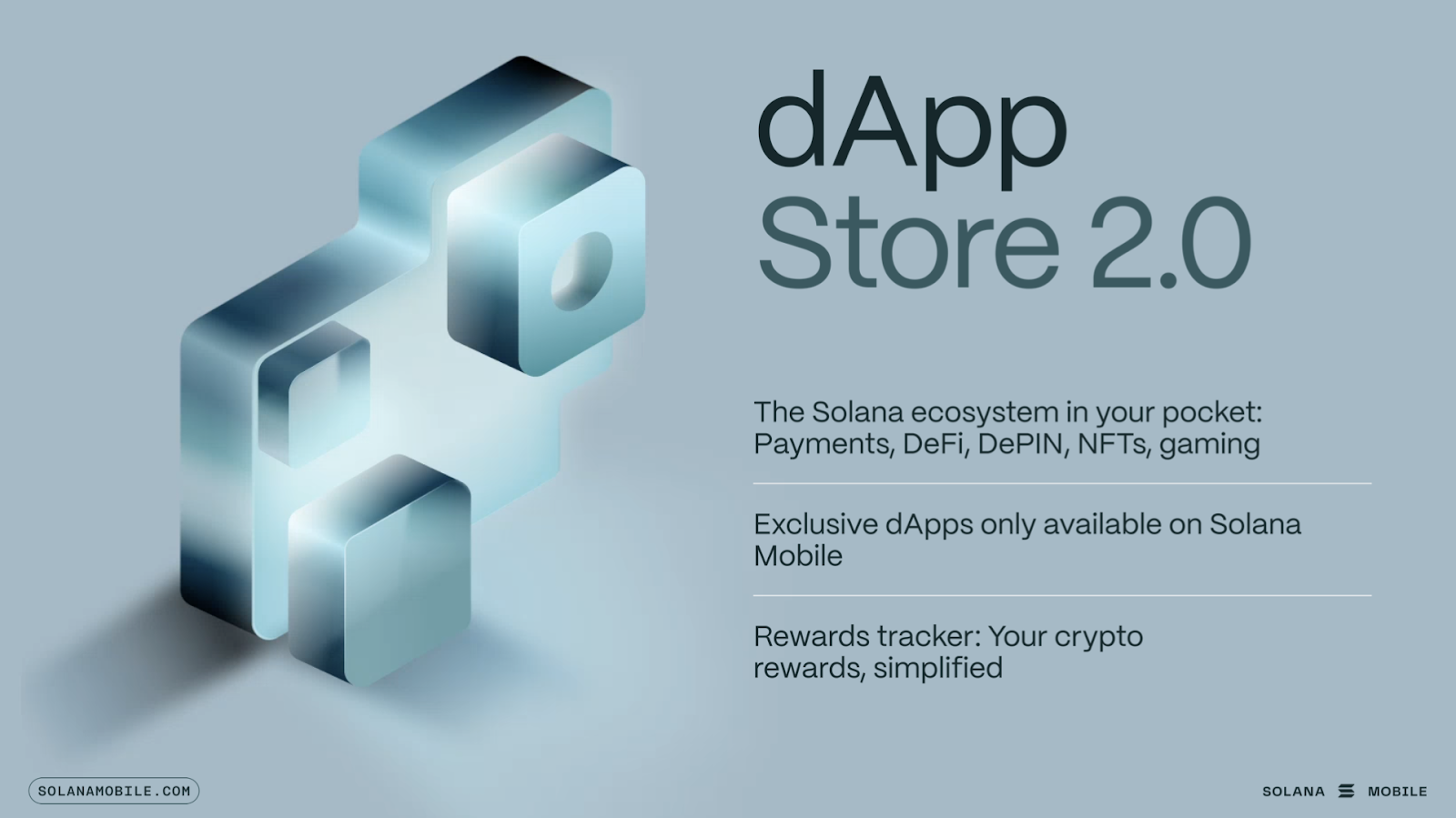 dApp
Store 2.0

The Solana ecosystem in your pocket: Payments, DeFi, DePIN, NFTs, gaming

Exclusive dApps only available on Solana Mobile

Rewards tracker: Your crypto rewards, simplified

SOLANAMOBILE.COM

SOLANA MOBILE